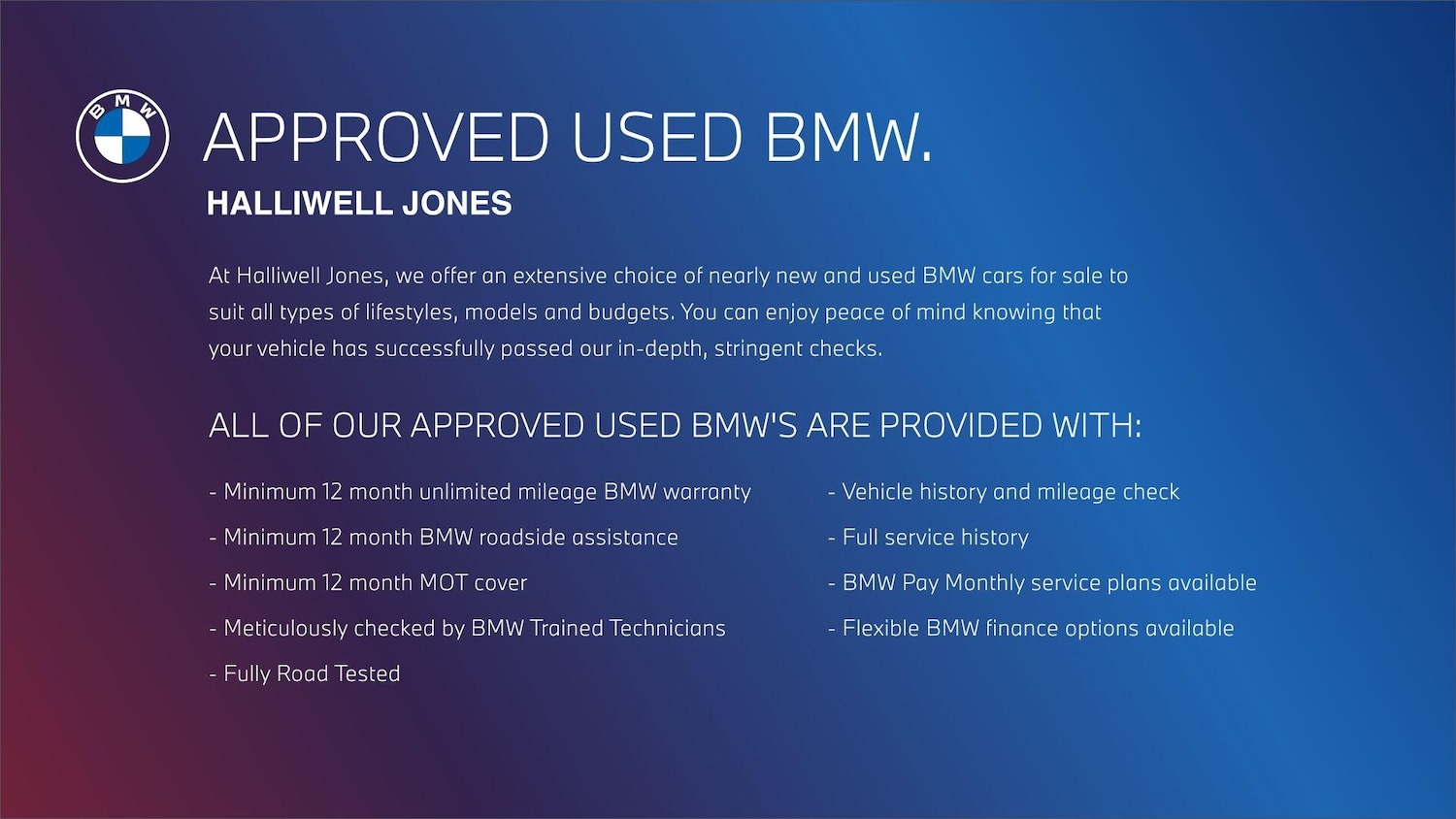 BMW

APPROVED USED BMW.

HALLIWELL JONES

At Halliwell Jones, we offer an extensive choice of nearly new and used BMW cars for sale to suit all types of lifestyles, models and budgets. You can enjoy peace of mind knowing that your vehicle has successfully passed our in-depth, stringent checks.

ALL OF OUR APPROVED USED BMW'S ARE PROVIDED WITH:

- Minimum 12 month unlimited mileage BMW warranty
- Minimum 12 month BMW roadside assistance
- Minimum 12 month MOT cover
- Meticulously checked by BMW Trained Technicians
- Fully Road Tested

- Vehicle history and mileage check
- Full service history
- BMW Pay Monthly service plans available
- Flexible BMW finance options available